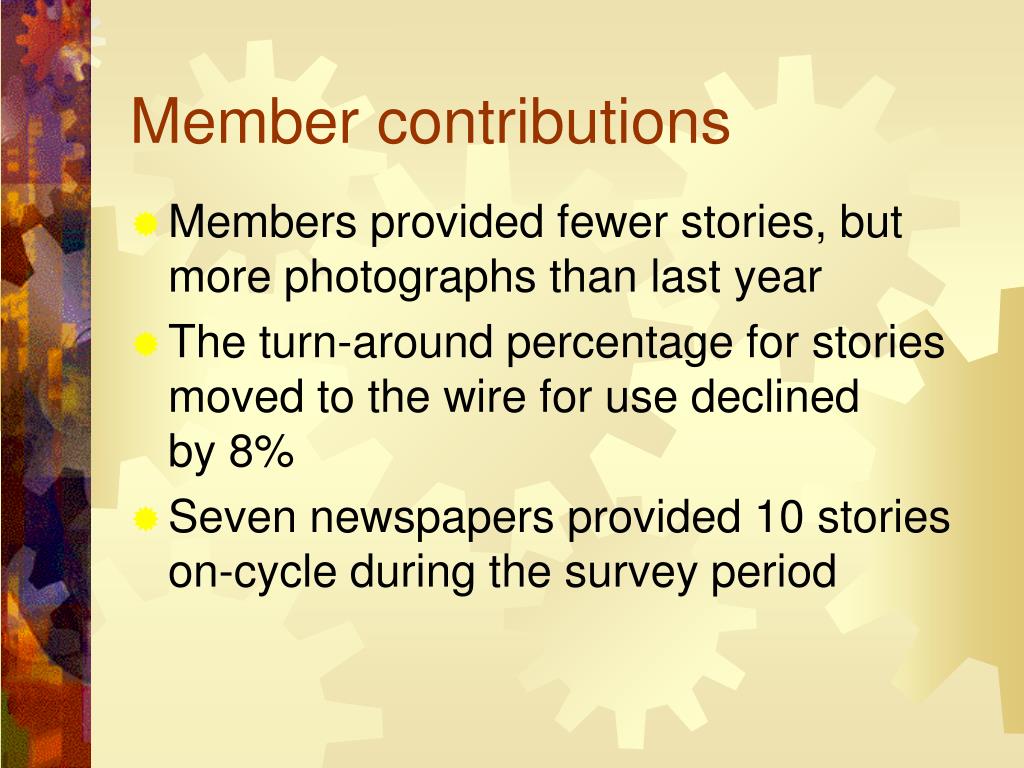 Member contributions

Members provided fewer stories, but more photographs than last year

The turn-around percentage for stories moved to the wire for use declined by 8%

Seven newspapers provided 10 stories on-cycle during the survey period